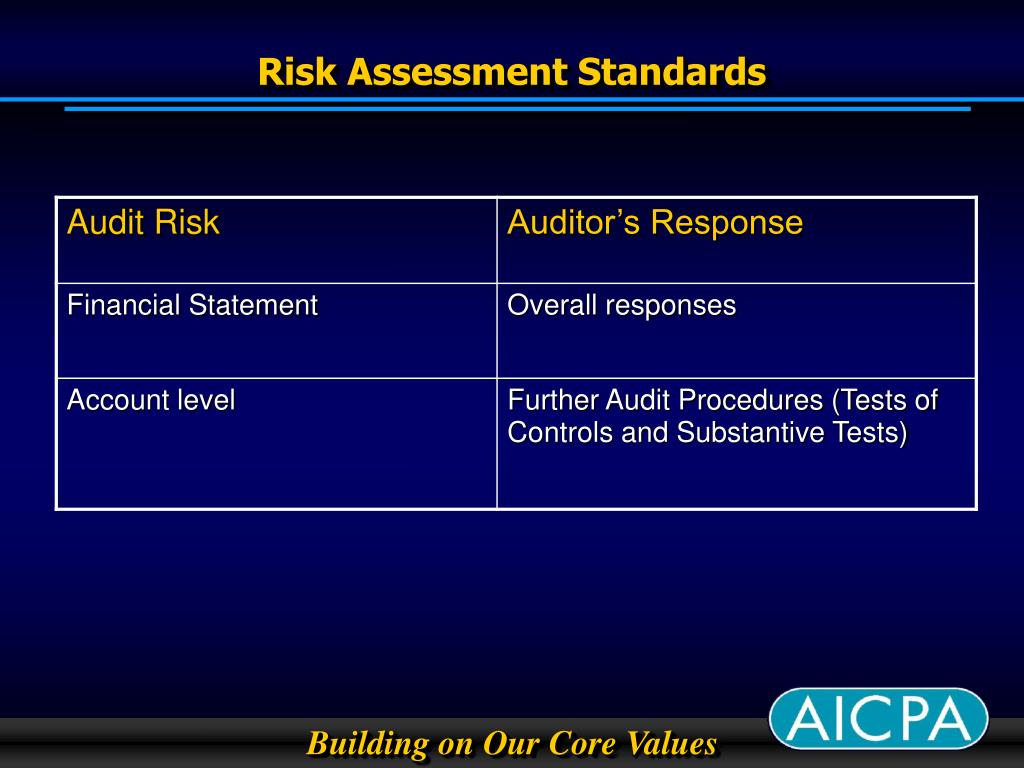 Risk Assessment Standards

| Audit Risk | Auditor’s Response |
|---|---|
| Financial Statement | Overall responses |
| Account level | Further Audit Procedures (Tests of Controls and Substantive Tests) |

Building on Our Core Values

AICPA